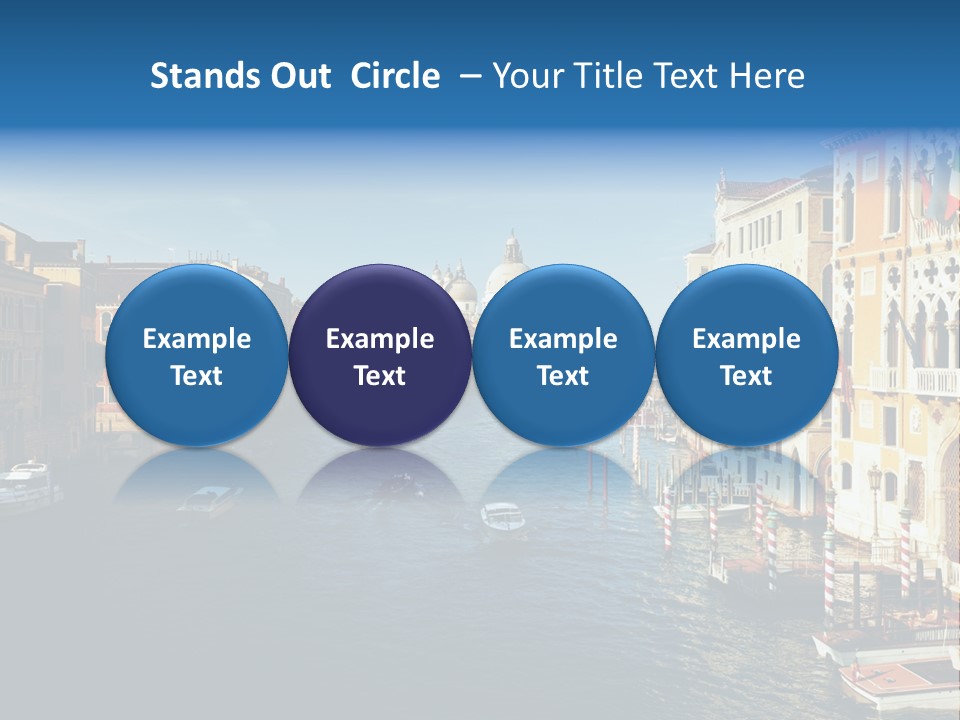 Stands Out Circle – Your Title Text Here

Example Text

Example Text

Example Text

Example Text